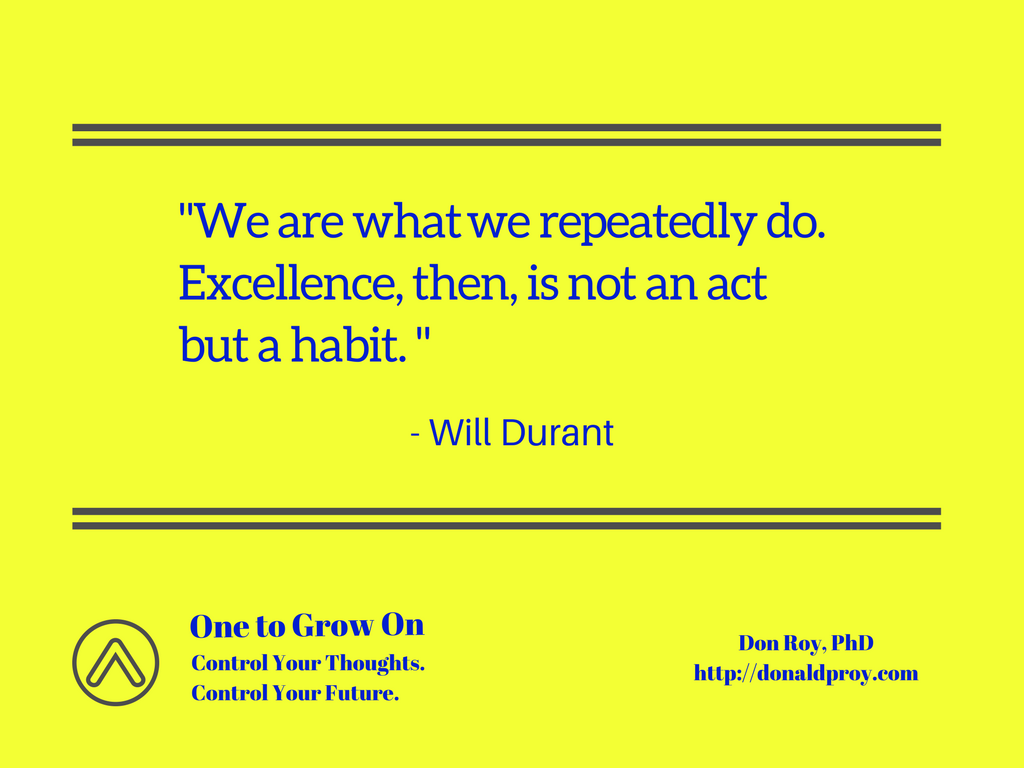 "We are what we repeatedly do. Excellence, then, is not an act but a habit. "

- Will Durant

One to Grow On
Control Your Thoughts.
Control Your Future.

Don Roy, PhD
http://donaldproy.com